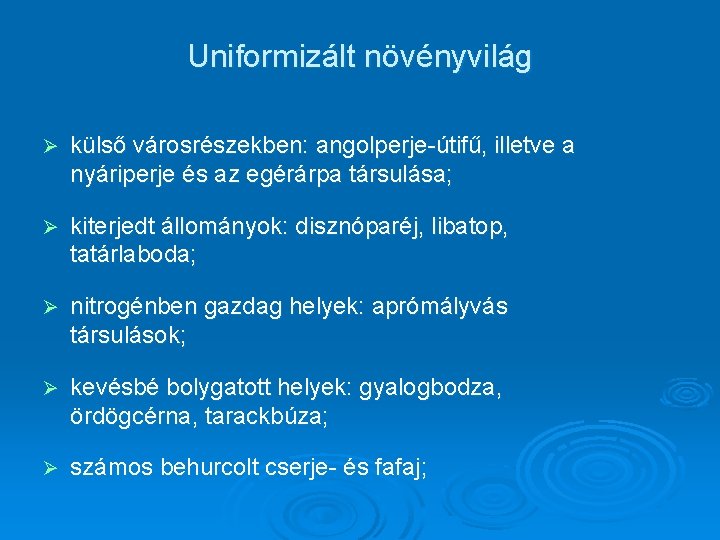 Uniformizált növényvilág

➢ külső városrészekben: angolperje-útifű, illetve a nyáriperje és az egérárpa társulása;

➢ kiterjedt állományok: disznóparéj, libatop, tatárlaboda;

➢ nitrogénben gazdag helyek: aprómályvás társulások;

➢ kevésbé bolygatott helyek: gyalogbodza, ördögcérna, tarackbúza;

➢ számos behurcolt cserje- és fafaj;